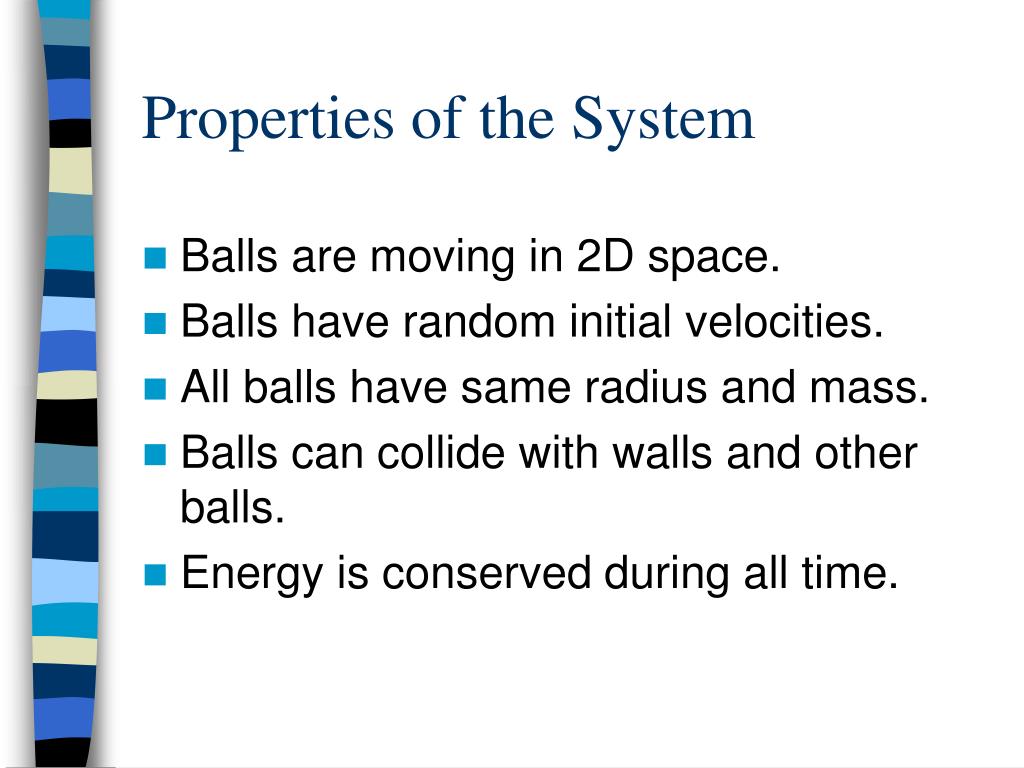 Properties of the System

- Balls are moving in 2D space.
- Balls have random initial velocities.
- All balls have same radius and mass.
- Balls can collide with walls and other balls.
- Energy is conserved during all time.